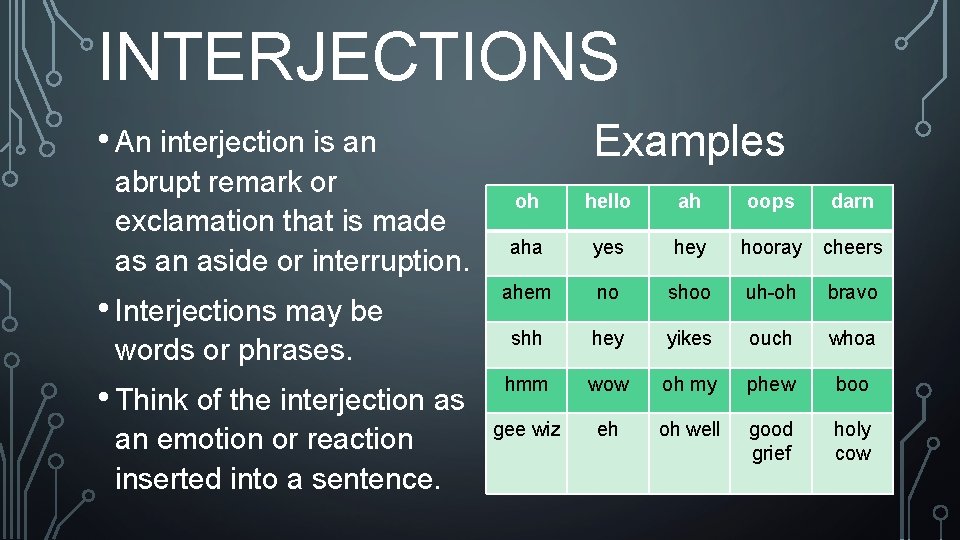 INTERJECTIONS

• An interjection is an abrupt remark or exclamation that is made as an aside or interruption.

• Interjections may be words or phrases.

• Think of the interjection as an emotion or reaction inserted into a sentence.

Examples

| oh | hello | ah | oops | darn |
|---|---|---|---|---|
| aha | yes | hey | hooray | cheers |
| ahem | no | shoo | uh-oh | bravo |
| shh | hey | yikes | ouch | whoa |
| hmm | wow | oh my | phew | boo |
| gee wiz | eh | oh well | good grief | holy cow |